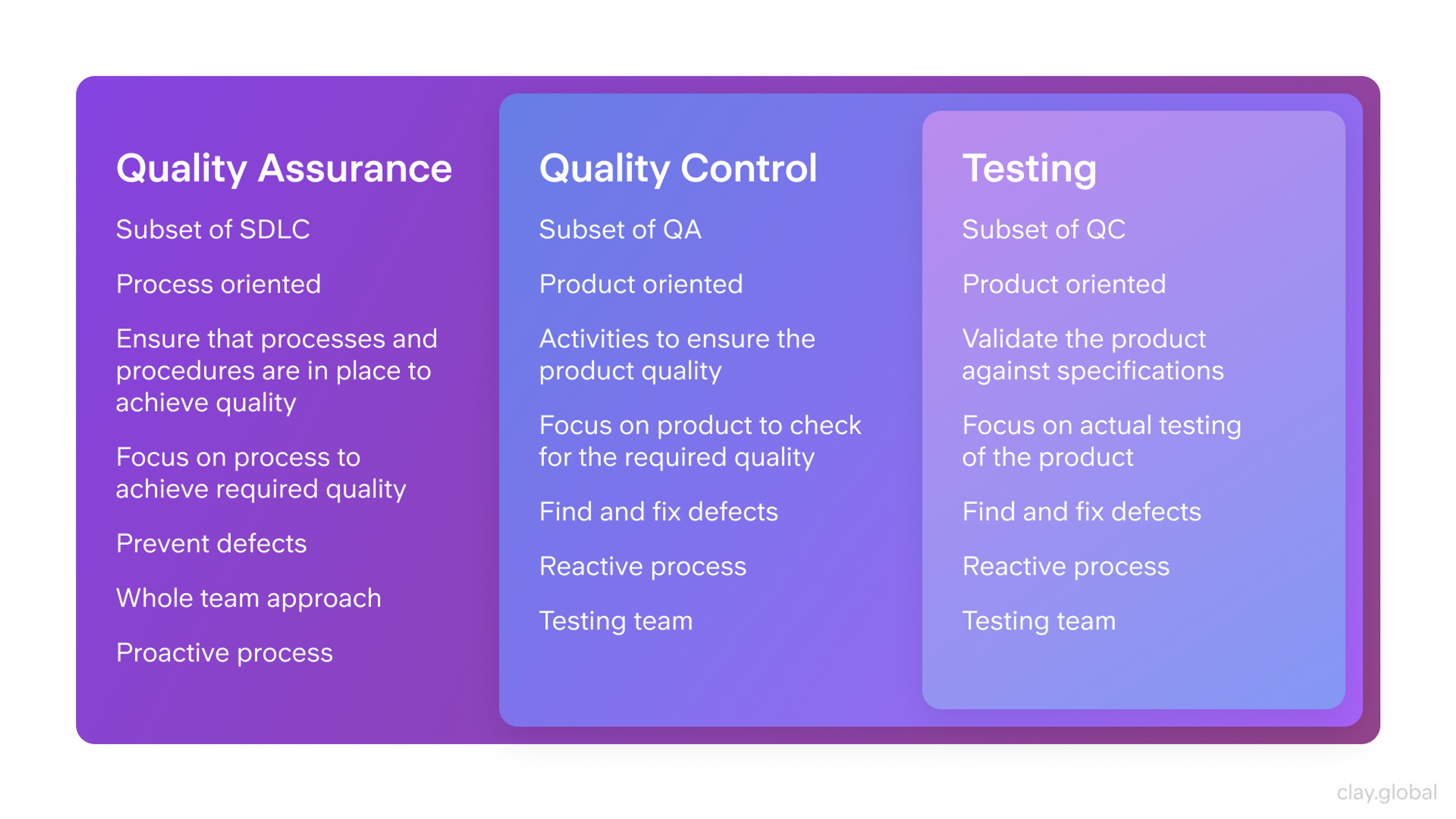 Quality Assurance

Subset of SDLC

Process oriented

Ensure that processes and procedures are in place to achieve quality

Focus on process to achieve required quality

Prevent defects

Whole team approach

Proactive process

Quality Control

Subset of QA

Product oriented

Activities to ensure the product quality

Focus on product to check for the required quality

Find and fix defects

Reactive process

Testing team

Testing

Subset of QC

Product oriented

Validate the product against specifications

Focus on actual testing of the product

Find and fix defects

Reactive process

Testing team

clay.global